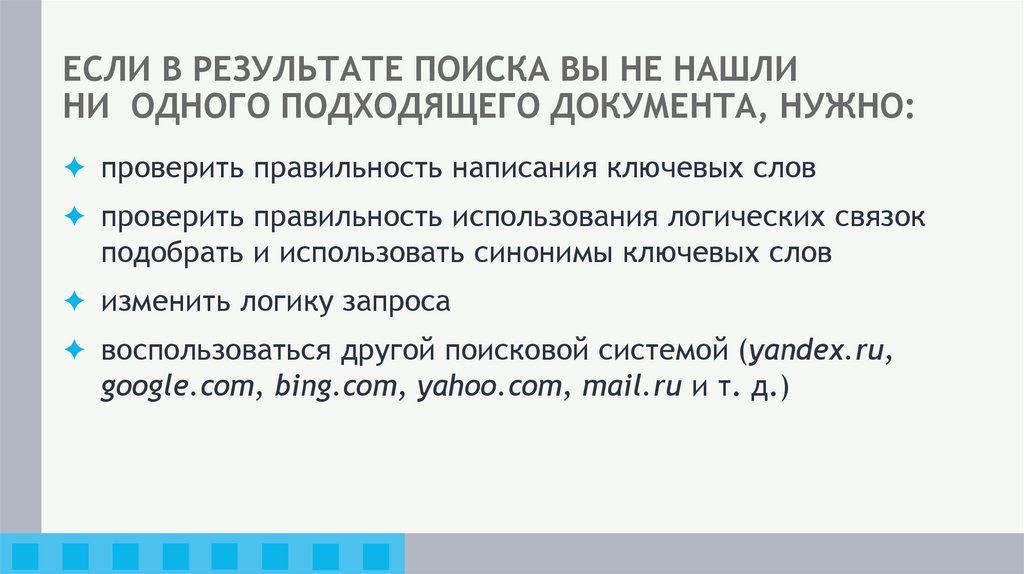 ЕСЛИ В РЕЗУЛЬТАТЕ ПОИСКА ВЫ НЕ НАШЛИ НИ ОДНОГО ПОДХОДЯЩЕГО ДОКУМЕНТА, НУЖНО:

✦ проверить правильность написания ключевых слов

✦ проверить правильность использования логических связок подобрать и использовать синонимы ключевых слов

✦ изменить логику запроса

✦ воспользоваться другой поисковой системой (yandex.ru, google.com, bing.com, yahoo.com, mail.ru и т. д.)